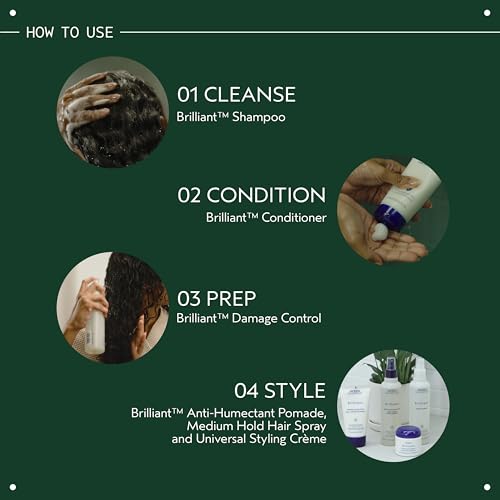 HOW TO USE

01 CLEANSE
Brilliant™ Shampoo

02 CONDITION
Brilliant™ Conditioner

03 PREP
Brilliant™ Damage Control

04 STYLE
Brilliant™ Anti-Humectant Pomade, Medium Hold Hair Spray and Universal Styling Crème